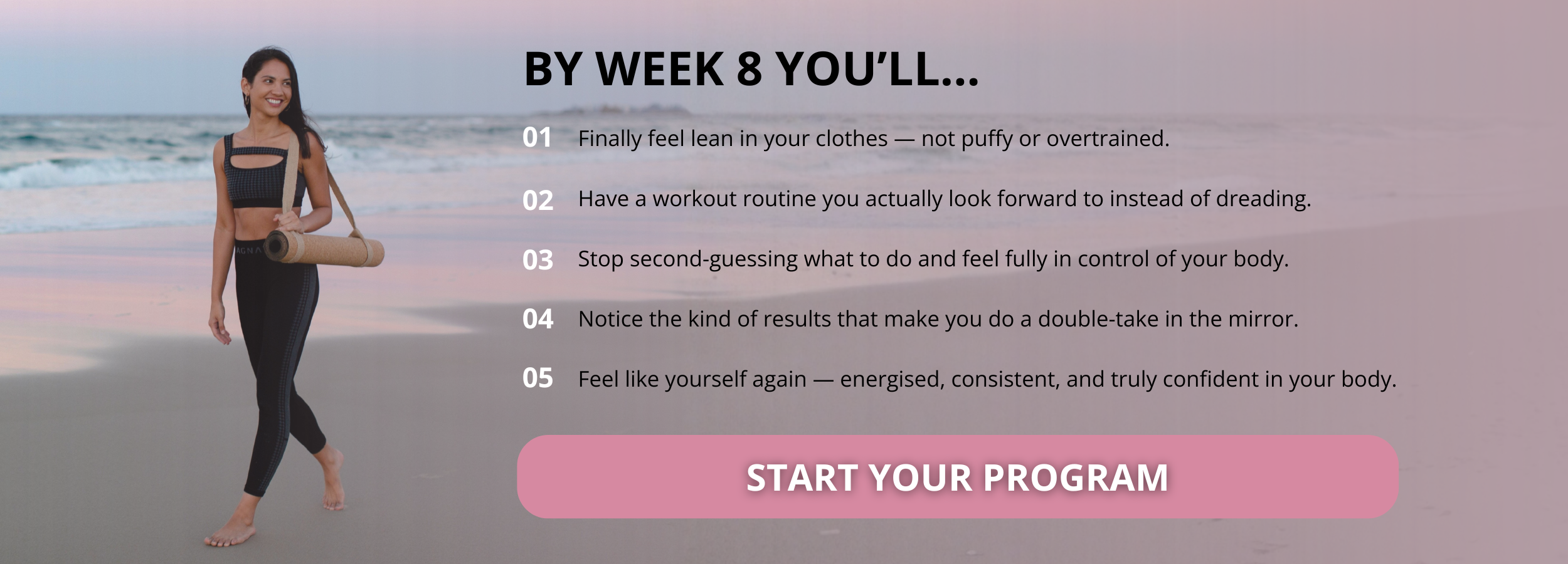 BY WEEK 8 YOU'LL...

01 Finally feel lean in your clothes — not puffy or overtrained.

02 Have a workout routine you actually look forward to instead of dreading.

03 Stop second-guessing what to do and feel fully in control of your body.

04 Notice the kind of results that make you do a double-take in the mirror.

05 Feel like yourself again — energised, consistent, and truly confident in your body.

START YOUR PROGRAM